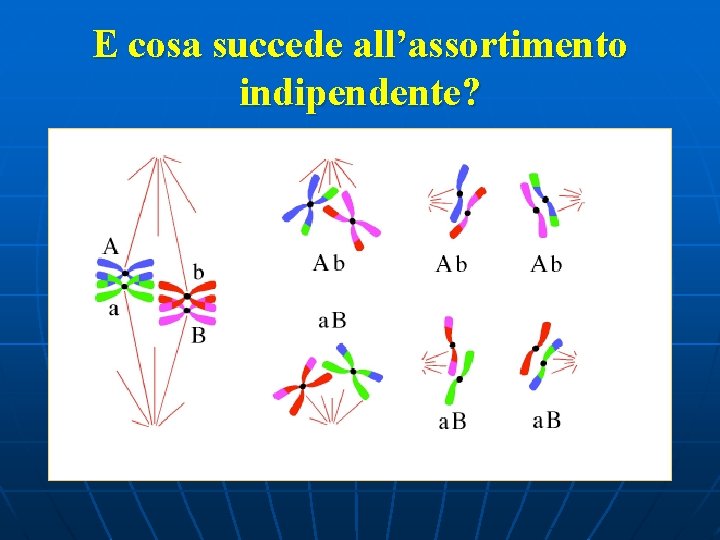 E cosa succede all’assortimento indipendente?

A
a
b
B

Ab
Ab
Ab

aB
aB
aB